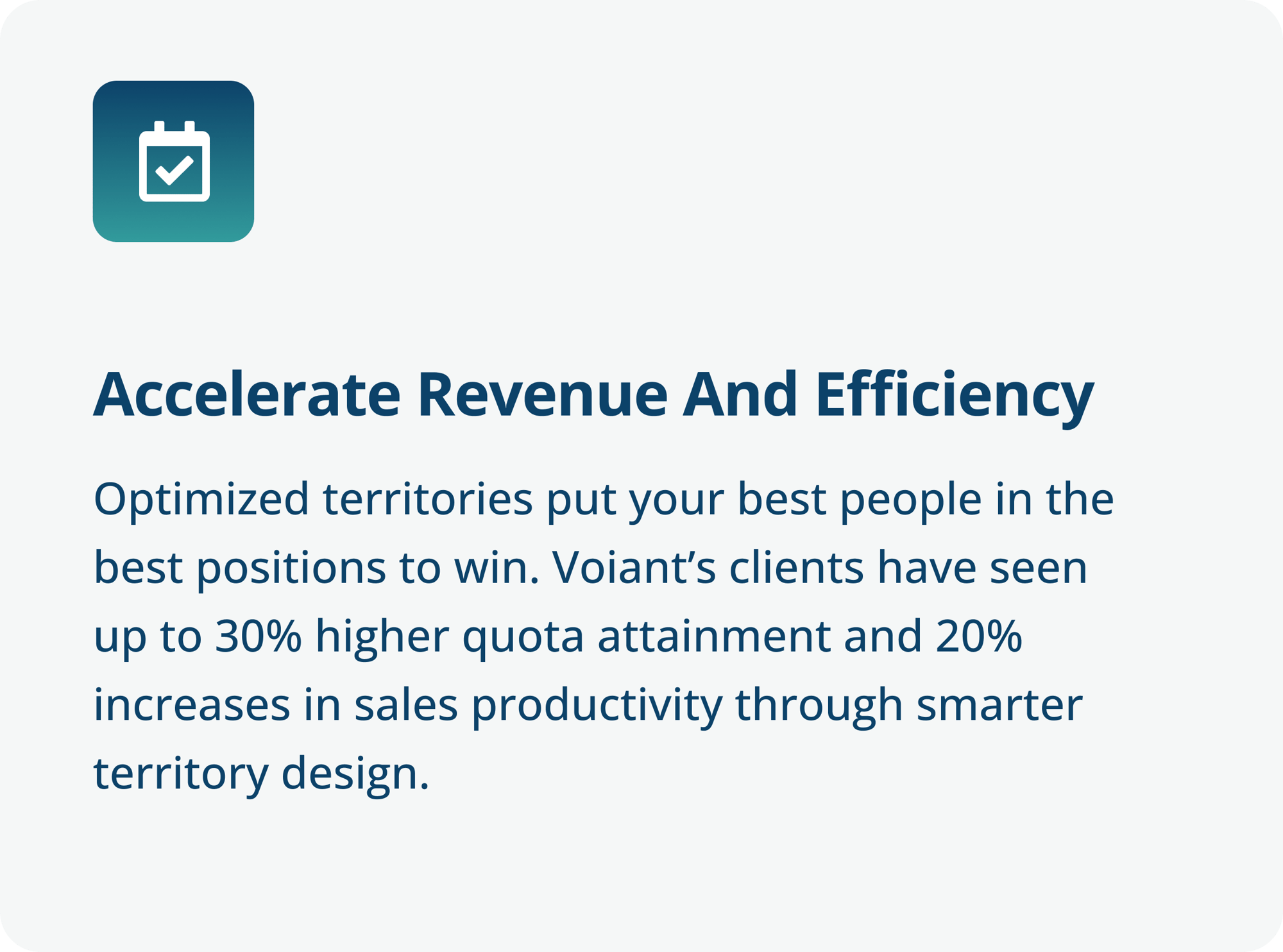 Accelerate Revenue And Efficiency

Optimized territories put your best people in the best positions to win. Voiant’s clients have seen up to 30% higher quota attainment and 20% increases in sales productivity through smarter territory design.